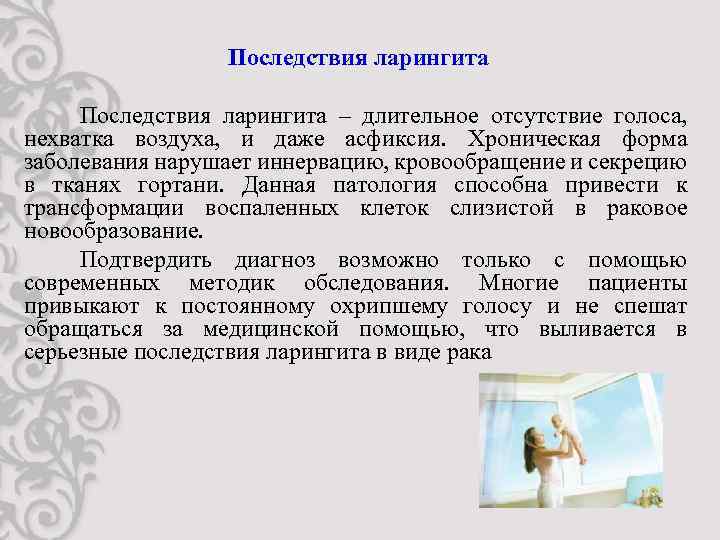 Последствия ларингита

Последствия ларингита – длительное отсутствие голоса, нехватка воздуха, и даже асфиксия. Хроническая форма заболевания нарушает иннервацию, кровообращение и секрецию в тканях гортани. Данная патология способна привести к трансформации воспаленных клеток слизистой в раковое новообразование.

Подтвердить диагноз возможно только с помощью современных методик обследования. Многие пациенты привыкают к постоянному охрипшему голосу и не спешат обращаться за медицинской помощью, что выливается в серьезные последствия ларингита в виде рака